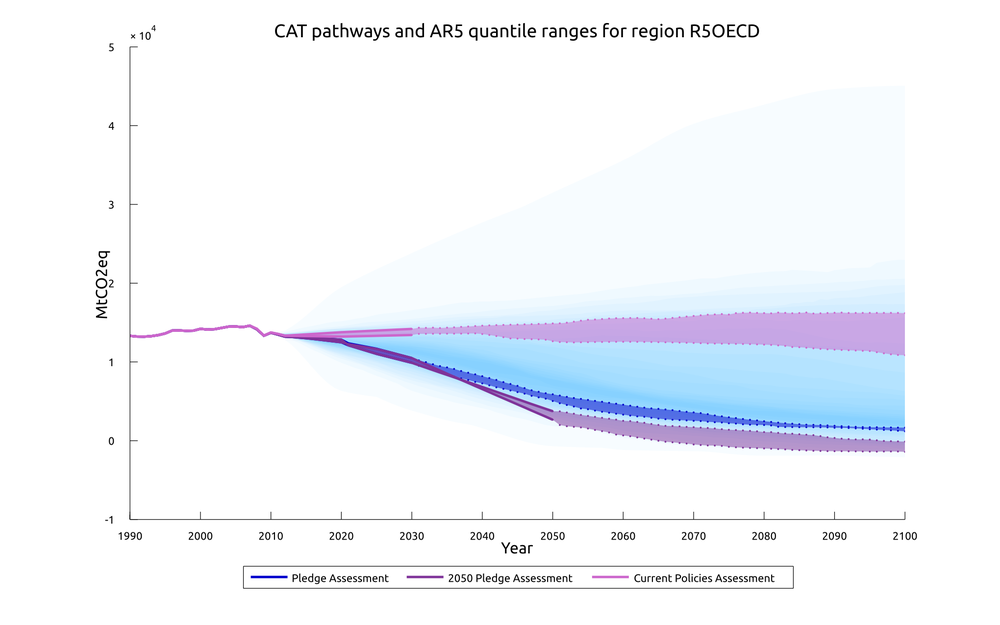 CAT pathways and AR5 quantile ranges for region R5OECD

$\times 10^4$

5
4
3
2
1
0
-1

MtCO2eq

1990 2000 2010 2020 2030 2040 2050 2060 2070 2080 2090 2100

Year

Pledge Assessment
2050 Pledge Assessment
Current Policies Assessment